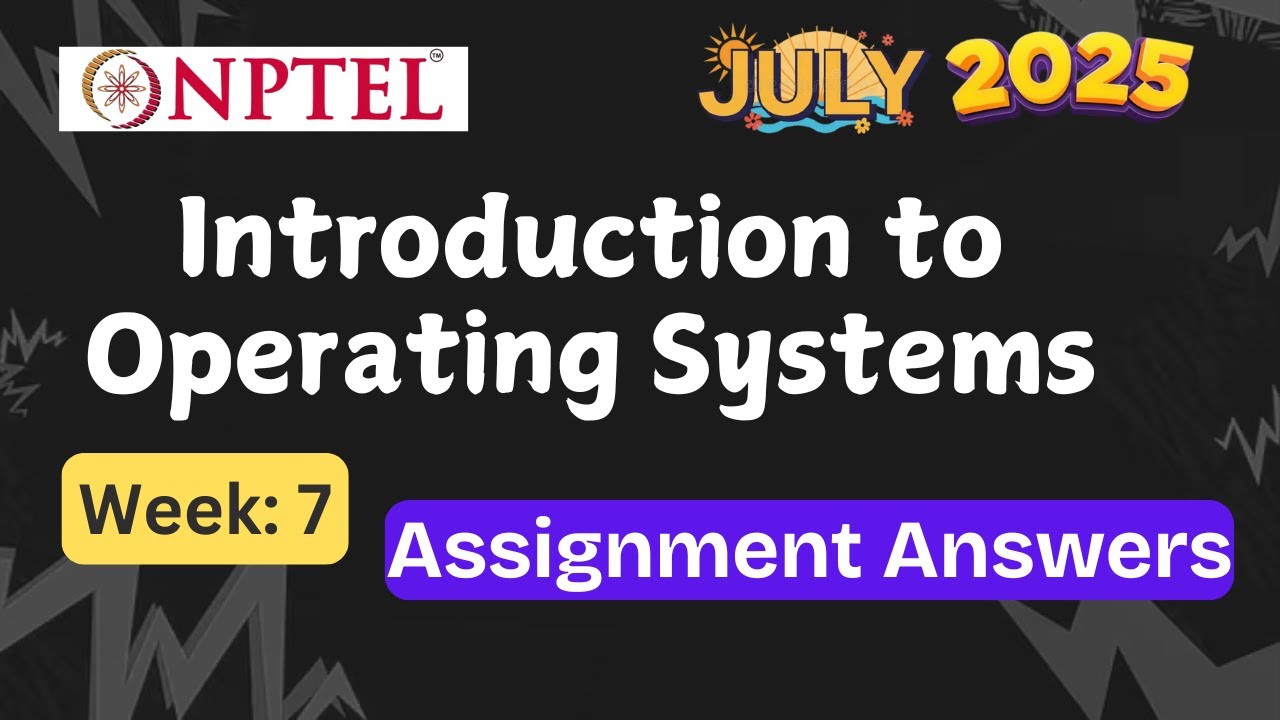 NPTEL™

JULY 2025

Introduction to Operating Systems

Week: 7

Assignment Answers